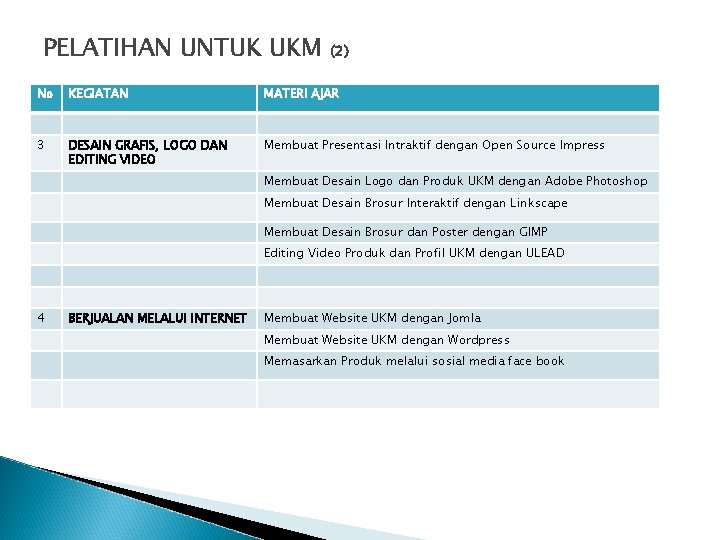 PELATIHAN UNTUK UKM (2)

| No | KEGIATAN | MATERI AJAR |
|---|---|---|
| | | |
| 3 | DESAIN GRAFIS, LOGO DAN EDITING VIDEO | Membuat Presentasi Intraktif dengan Open Source Impress |
| | | Membuat Desain Logo dan Produk UKM dengan Adobe Photoshop |
| | | Membuat Desain Brosur Interaktif dengan Linkscape |
| | | Membuat Desain Brosur dan Poster dengan GIMP |
| | | Editing Video Produk dan Profil UKM dengan ULEAD |
| | | |
| | | |
| 4 | BERJUALAN MELALUI INTERNET | Membuat Website UKM dengan Jomla |
| | | Membuat Website UKM dengan Wordpress |
| | | Memasarkan Produk melalui sosial media face book |
| | | |